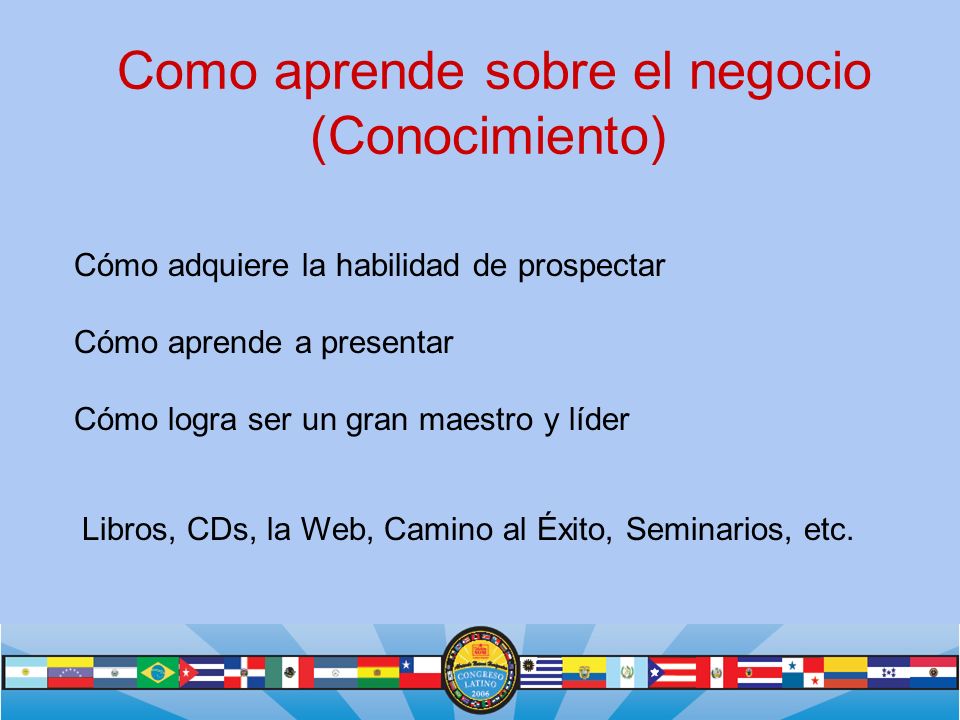 Como aprende sobre el negocio (Conocimiento)

Cómo adquiere la habilidad de prospectar

Cómo aprende a presentar

Cómo logra ser un gran maestro y líder

Libros, CDs, la Web, Camino al Éxito, Seminarios, etc.

CONGRESO LATINO 2006